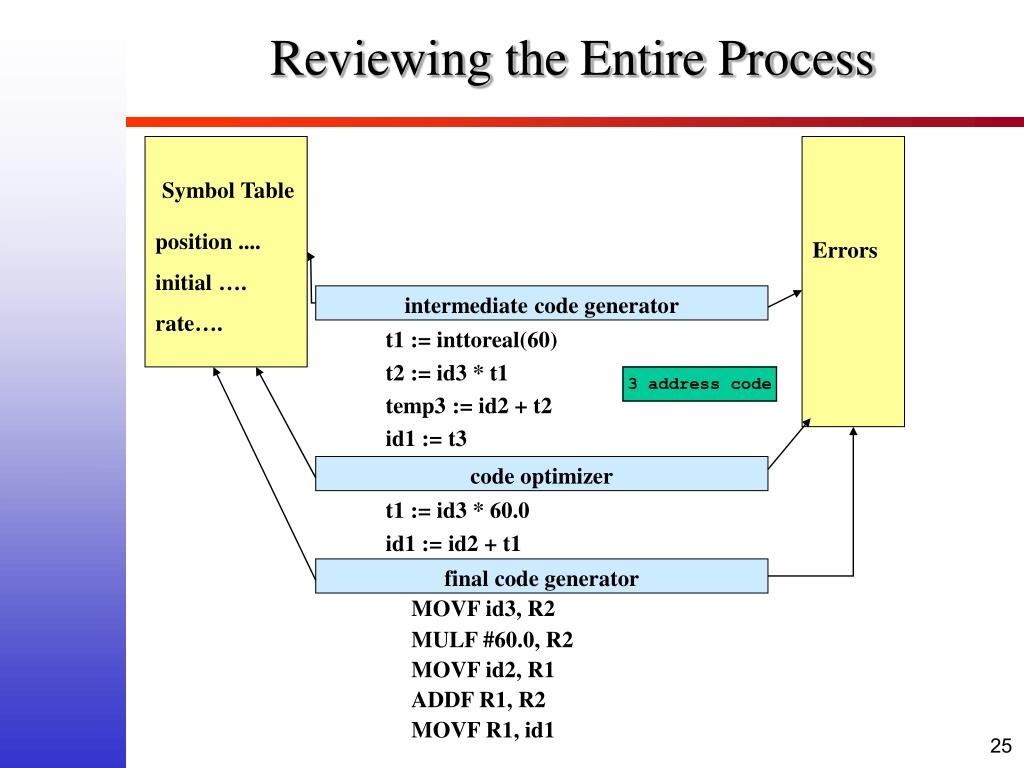 Reviewing the Entire Process

Symbol Table

position ....

initial ….

rate….

Errors

intermediate code generator

t1 := inttoreal(60)

t2 := id3 * t1

temp3 := id2 + t2

id1 := t3

3 address code

code optimizer

t1 := id3 * 60.0

id1 := id2 + t1

final code generator

MOVF id3, R2

MULF #60.0, R2

MOVF id2, R1

ADDF R1, R2

MOVF R1, id1

25